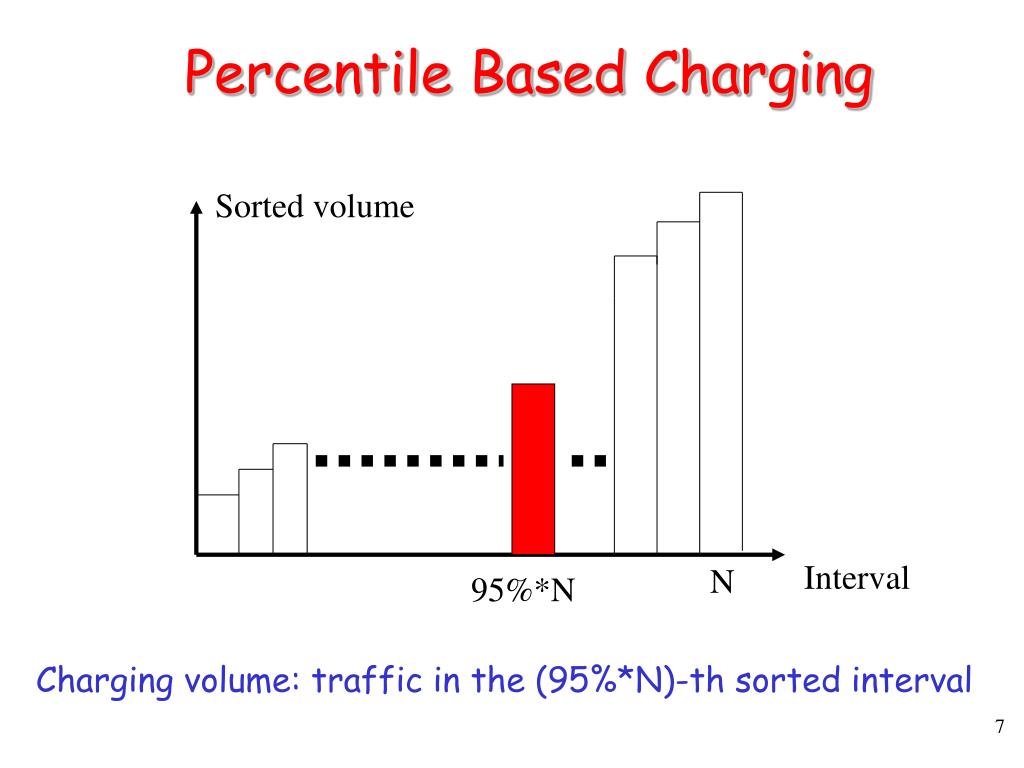 Percentile Based Charging

Sorted volume

95%*N

N

Interval

Charging volume: traffic in the (95%*N)-th sorted interval

7